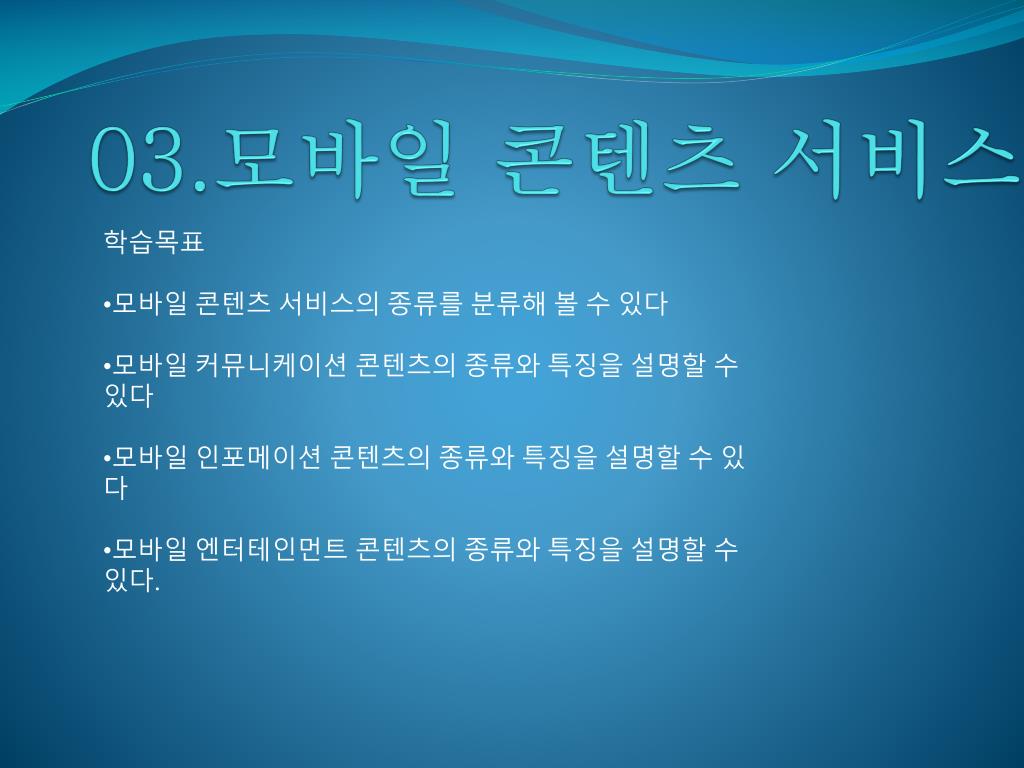 03.모바일 콘텐츠 서비스

학습목표

•모바일 콘텐츠 서비스의 종류를 분류해 볼 수 있다

•모바일 커뮤니케이션 콘텐츠의 종류와 특징을 설명할 수 있다

•모바일 인포메이션 콘텐츠의 종류와 특징을 설명할 수 있다

•모바일 엔터테인먼트 콘텐츠의 종류와 특징을 설명할 수 있다.